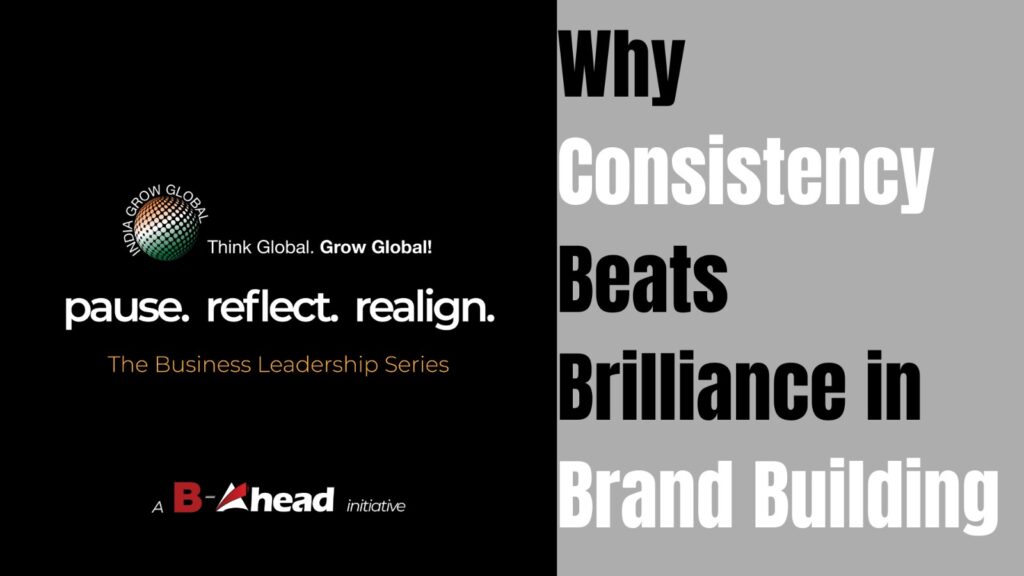 INDIA GROW GLOBAL
Think Global. Grow Global!
pause. reflect. realign.
The Business Leadership Series
A B-Ahead initiative

Why Consistency Beats Brilliance in Brand Building